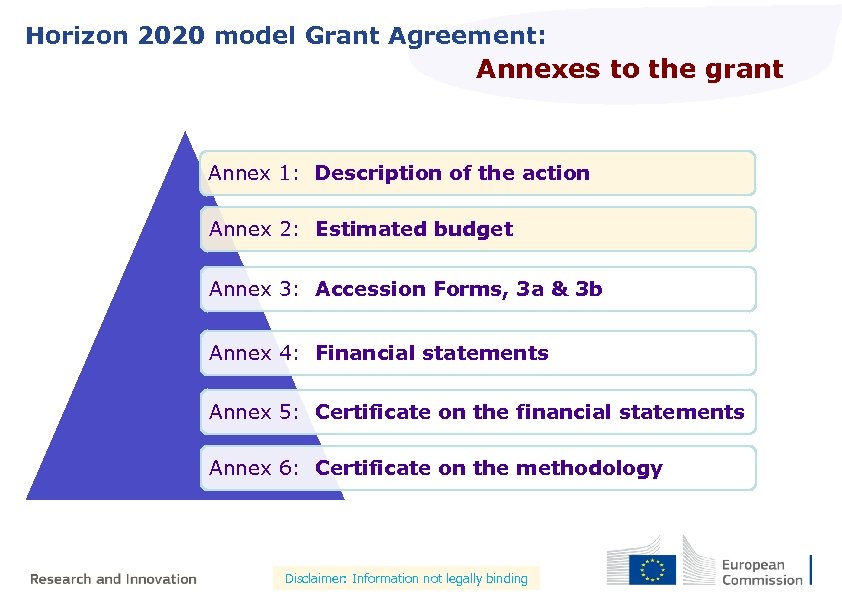 Horizon 2020 model Grant Agreement:

Annexes to the grant

Annex 1: Description of the action

Annex 2: Estimated budget

Annex 3: Accession Forms, 3a & 3b

Annex 4: Financial statements

Annex 5: Certificate on the financial statements

Annex 6: Certificate on the methodology

Research and Innovation

Disclaimer: Information not legally binding

European Commission